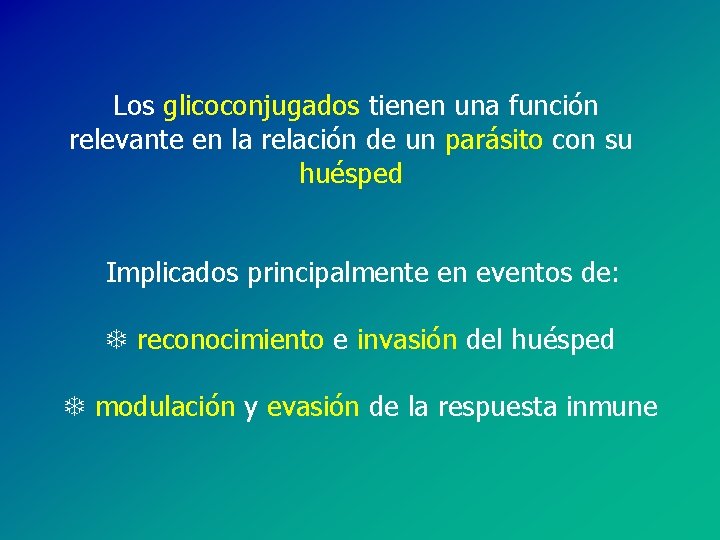 Los glicoconjugados tienen una función relevante en la relación de un parásito con su huésped

Implicados principalmente en eventos de:

❄ reconocimiento e invasión del huésped

❄ modulación y evasión de la respuesta inmune